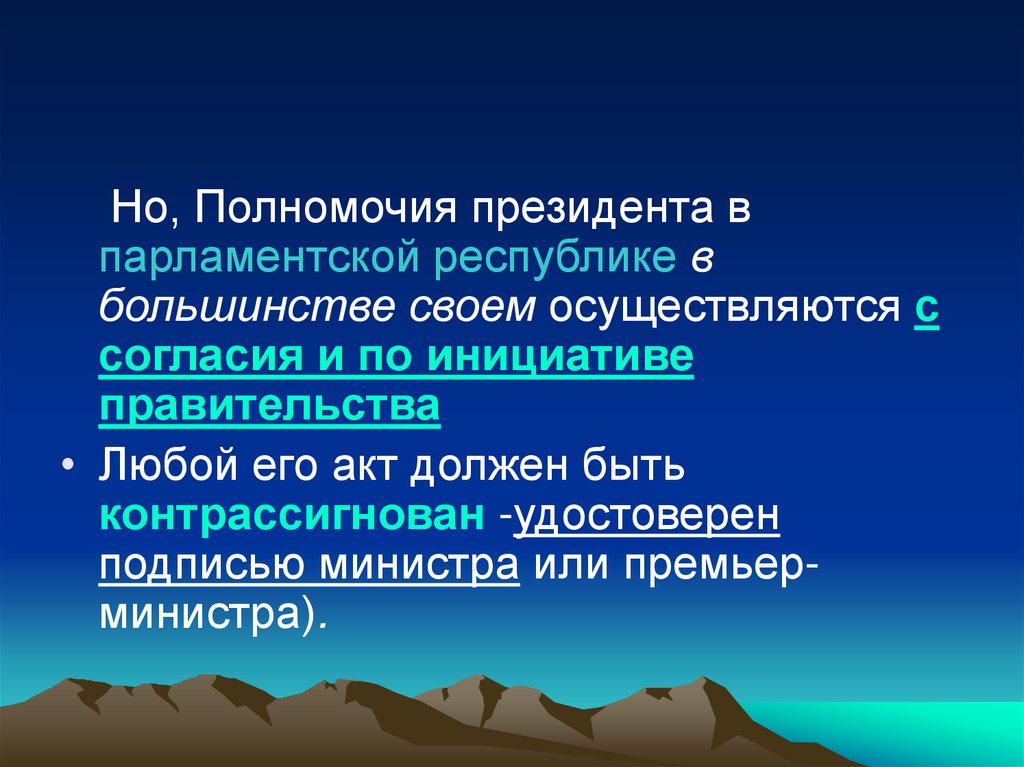 Но, Полномочия президента в парламентской республике в большинстве своем осуществляются с согласия и по инициативе правительства

• Любой его акт должен быть контрассигнован -удостоверен подписью министра или премьер-министра).